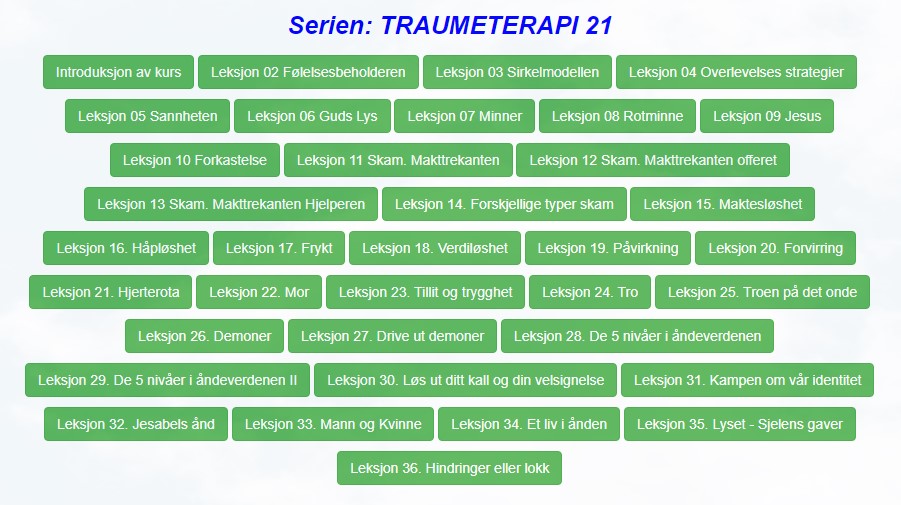 Serien: TRAUMETERAPI 21

Introduksjon av kurs
Leksjon 02 Følelsesbeholderen
Leksjon 03 Sirkelmodellen
Leksjon 04 Overlevelses strategier
Leksjon 05 Sannheten
Leksjon 06 Guds Lys
Leksjon 07 Minner
Leksjon 08 Rotminne
Leksjon 09 Jesus
Leksjon 10 Forkastelse
Leksjon 11 Skam. Makttrekanten
Leksjon 12 Skam. Makttrekanten offeret
Leksjon 13 Skam. Makttrekanten Hjelperen
Leksjon 14. Forskjellige typer skam
Leksjon 15. Maktesløshet
Leksjon 16. Håpløshet
Leksjon 17. Frykt
Leksjon 18. Verdiløshet
Leksjon 19. Påvirkning
Leksjon 20. Forvirring
Leksjon 21. Hjerterota
Leksjon 22. Mor
Leksjon 23. Tillit og trygghet
Leksjon 24. Tro
Leksjon 25. Troen på det onde
Leksjon 26. Demoner
Leksjon 27. Drive ut demoner
Leksjon 28. De 5 nivåer i åndeverdenen
Leksjon 29. De 5 nivåer i åndeverdenen II
Leksjon 30. Løs ut ditt kall og din velsignelse
Leksjon 31. Kampen om vår identitet
Leksjon 32. Jesabels ånd
Leksjon 33. Mann og Kvinne
Leksjon 34. Et liv i ånden
Leksjon 35. Lyset - Sjelens gaver
Leksjon 36. Hindringer eller lokk